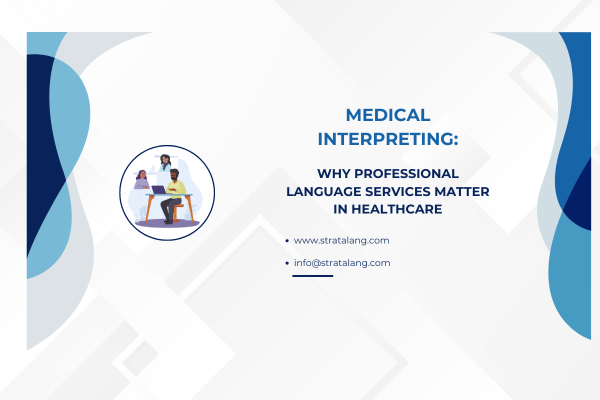 MEDICAL INTERPRETING:

WHY PROFESSIONAL LANGUAGE SERVICES MATTER IN HEALTHCARE

• www.stratalang.com
• info@stratalang.com